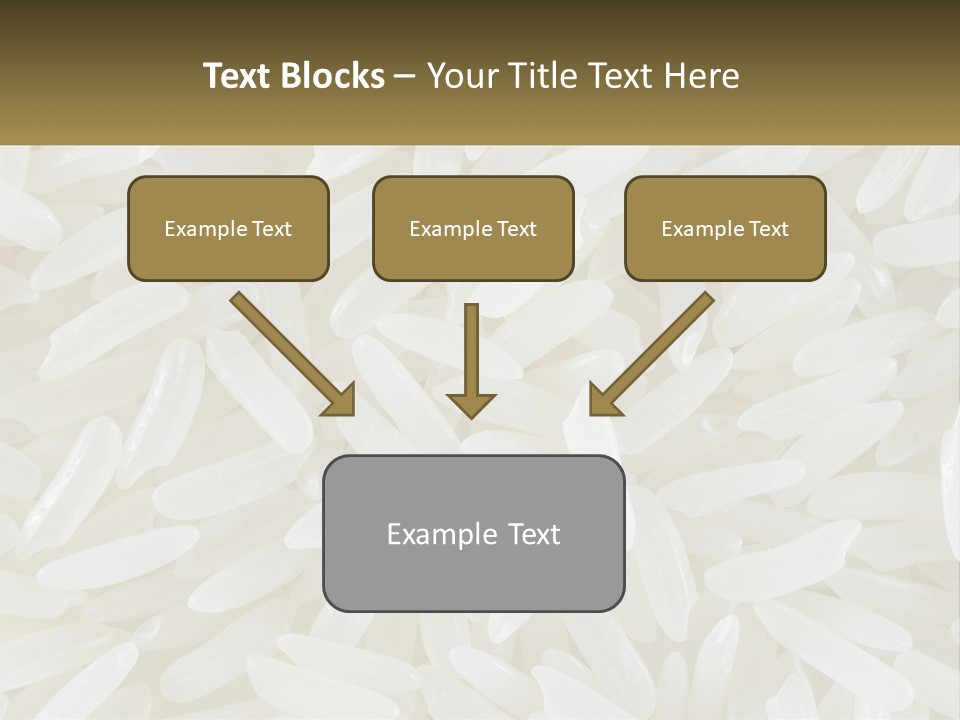 Text Blocks – Your Title Text Here

Example Text

Example Text

Example Text

Example Text